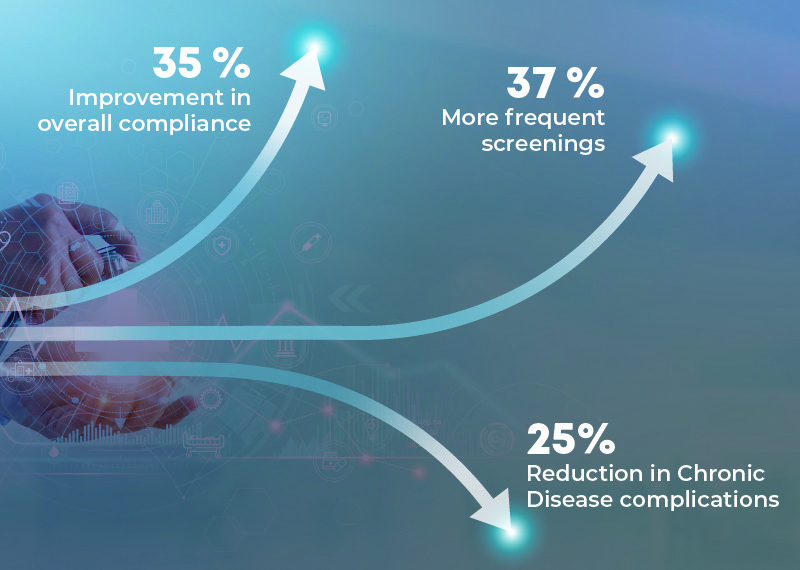 35 %
Improvement in overall compliance

37 %
More frequent screenings

25%
Reduction in Chronic Disease complications